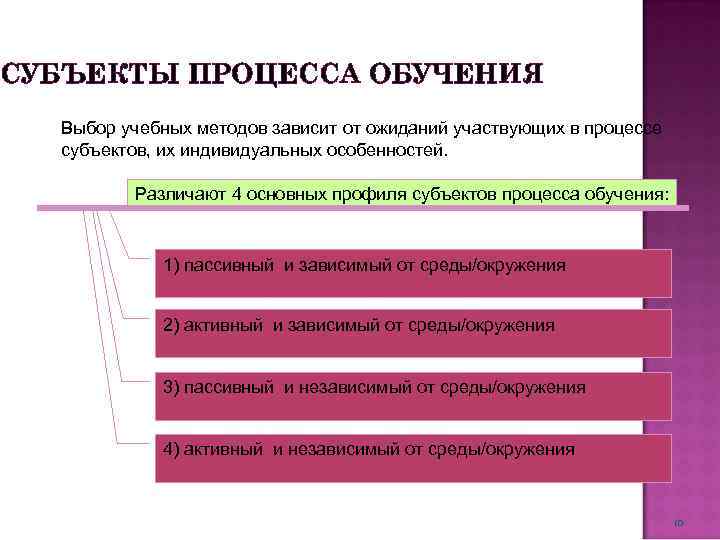 СУБЪЕКТЫ ПРОЦЕССА ОБУЧЕНИЯ

Выбор учебных методов зависит от ожиданий участвующих в процессе субъектов, их индивидуальных особенностей.

Различают 4 основных профиля субъектов процесса обучения:

1) пассивный и зависимый от среды/окружения

2) активный и зависимый от среды/окружения

3) пассивный и независимый от среды/окружения

4) активный и независимый от среды/окружения

10